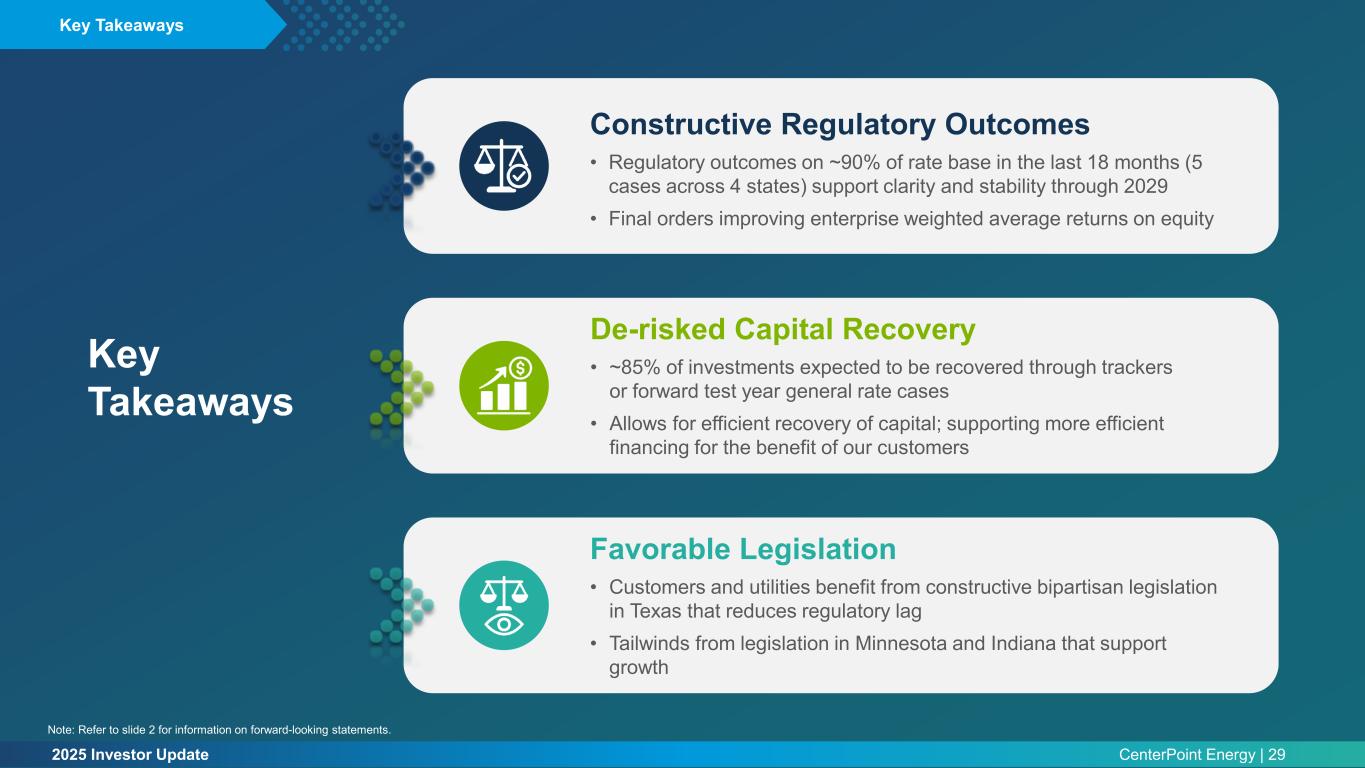 Key Takeaways

Key Takeaways

Constructive Regulatory Outcomes

• Regulatory outcomes on ~90% of rate base in the last 18 months (5 cases across 4 states) support clarity and stability through 2029

• Final orders improving enterprise weighted average returns on equity

De-risked Capital Recovery

• ~85% of investments expected to be recovered through trackers or forward test year general rate cases

• Allows for efficient recovery of capital; supporting more efficient financing for the benefit of our customers

Favorable Legislation

• Customers and utilities benefit from constructive bipartisan legislation in Texas that reduces regulatory lag

• Tailwinds from legislation in Minnesota and Indiana that support growth

Note: Refer to slide 2 for information on forward-looking statements.

2025 Investor Update

CenterPoint Energy | 29